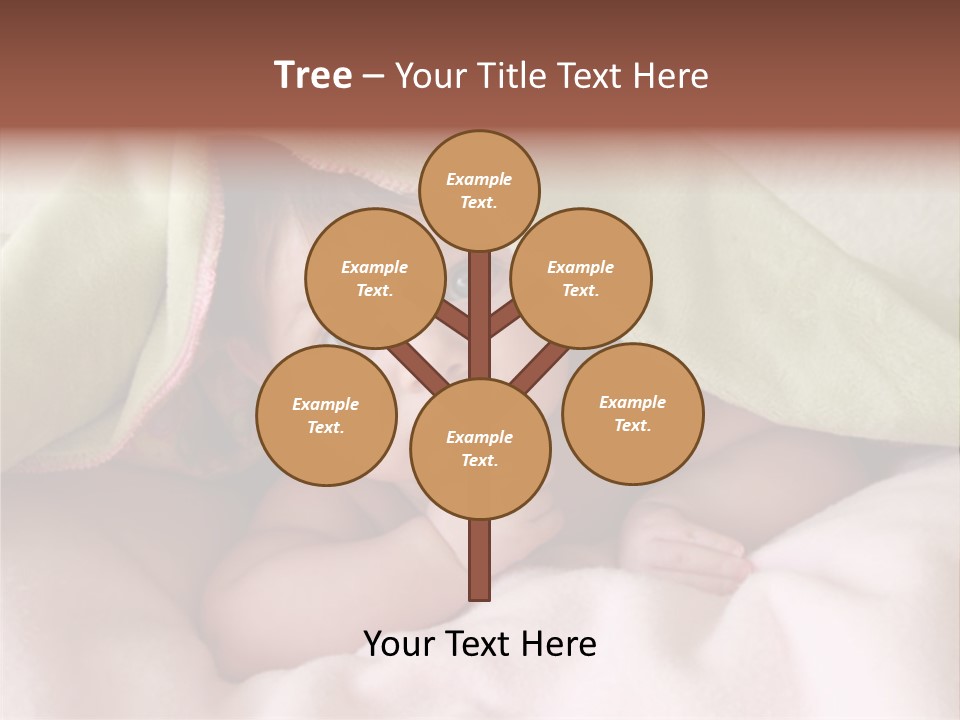 Tree – Your Title Text Here

Example Text.

Example Text.

Example Text.

Example Text.

Example Text.

Example Text.

Your Text Here